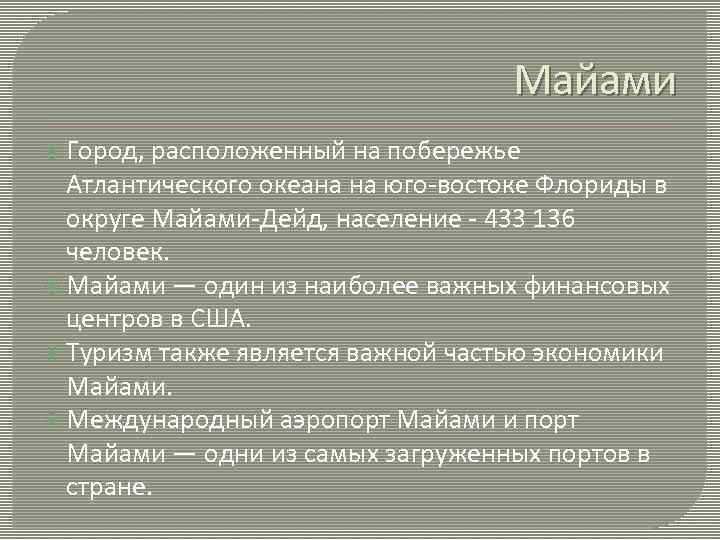 Майами

Город, расположенный на побережье Атлантического океана на юго-востоке Флориды в округе Майами-Дейд, население - 433 136 человек.

Майами — один из наиболее важных финансовых центров в США.

Туризм также является важной частью экономики Майами.

Международный аэропорт Майами и порт Майами — одни из самых загруженных портов в стране.